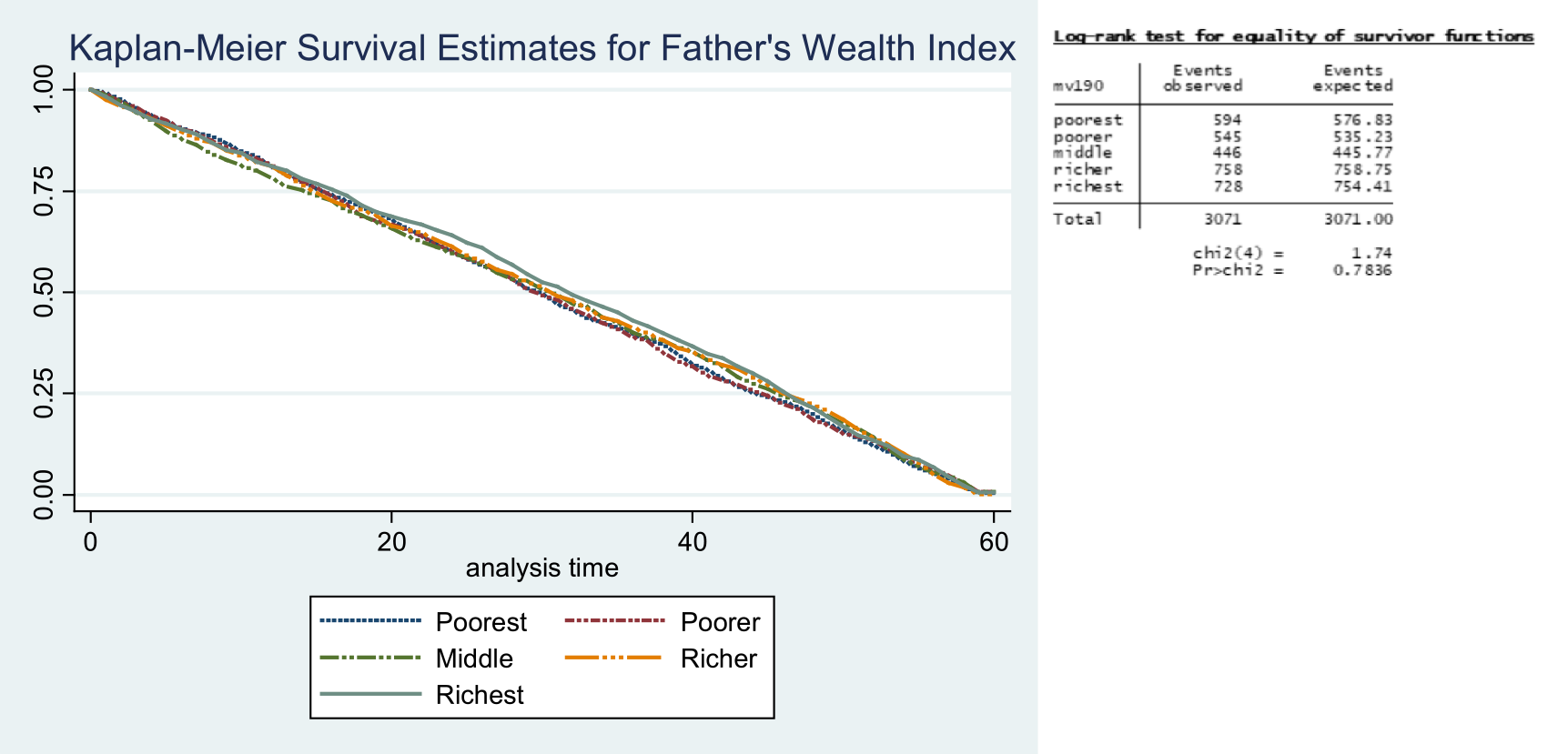 Kaplan-Meier Survival Estimates for Father's Wealth Index

1.00
0.75
0.50
0.25
0.00

0
20
40
60

analysis time

Poorest
Poorer
Middle
Richer
Richest

Log-rank test for equality of survivor functions

| mv190 | Events observed | Events expected |
|---|---|---|
| poorest | 594 | 576.83 |
| poorer | 545 | 535.23 |
| middle | 446 | 445.77 |
| richer | 758 | 758.75 |
| richest | 728 | 754.41 |
| Total | 3071 | 3071.00 |

chi2(4) = 1.74
Pr>chi2 = 0.7836